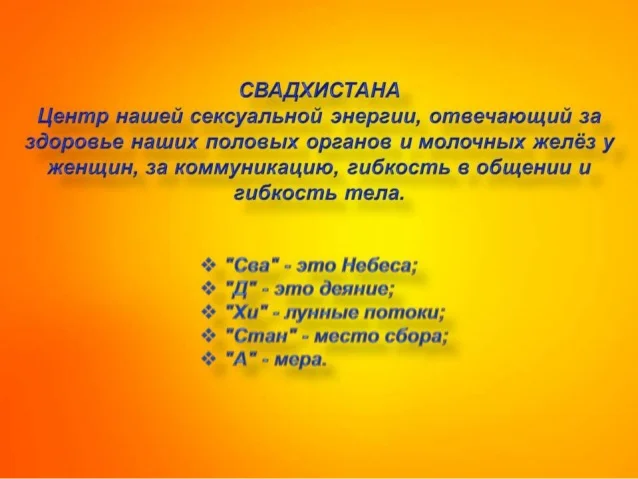 СВАДХИСТАНА
Центр нашей сексуальной энергии, отвечающий за здоровье наших половых органов и молочных желёз у женщин, за коммуникацию, гибкость в общении и гибкость тела.

❖ "Сва" - это Небеса;
❖ "Д" - это деяние;
❖ "Хи" - лунные потоки;
❖ "Стан" - место сбора;
❖ "А" - мера.